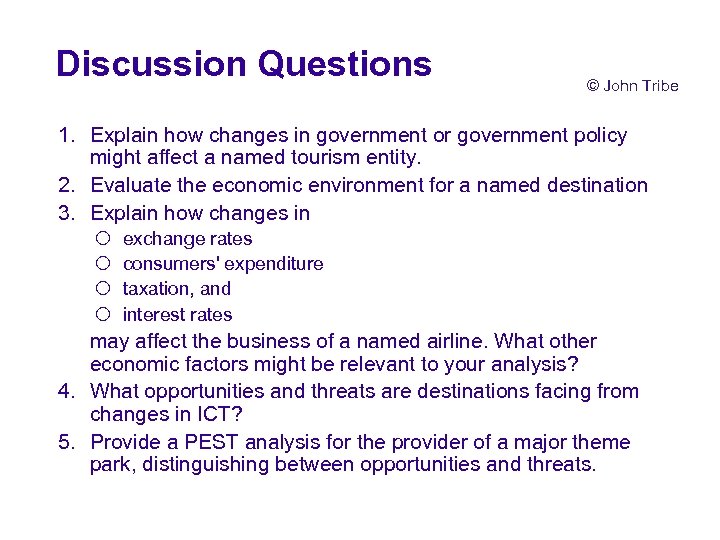 Discussion Questions

© John Tribe

1. Explain how changes in government or government policy might affect a named tourism entity.
2. Evaluate the economic environment for a named destination
3. Explain how changes in
   ○ exchange rates
   ○ consumers' expenditure
   ○ taxation, and
   ○ interest rates
   may affect the business of a named airline. What other economic factors might be relevant to your analysis?
4. What opportunities and threats are destinations facing from changes in ICT?
5. Provide a PEST analysis for the provider of a major theme park, distinguishing between opportunities and threats.